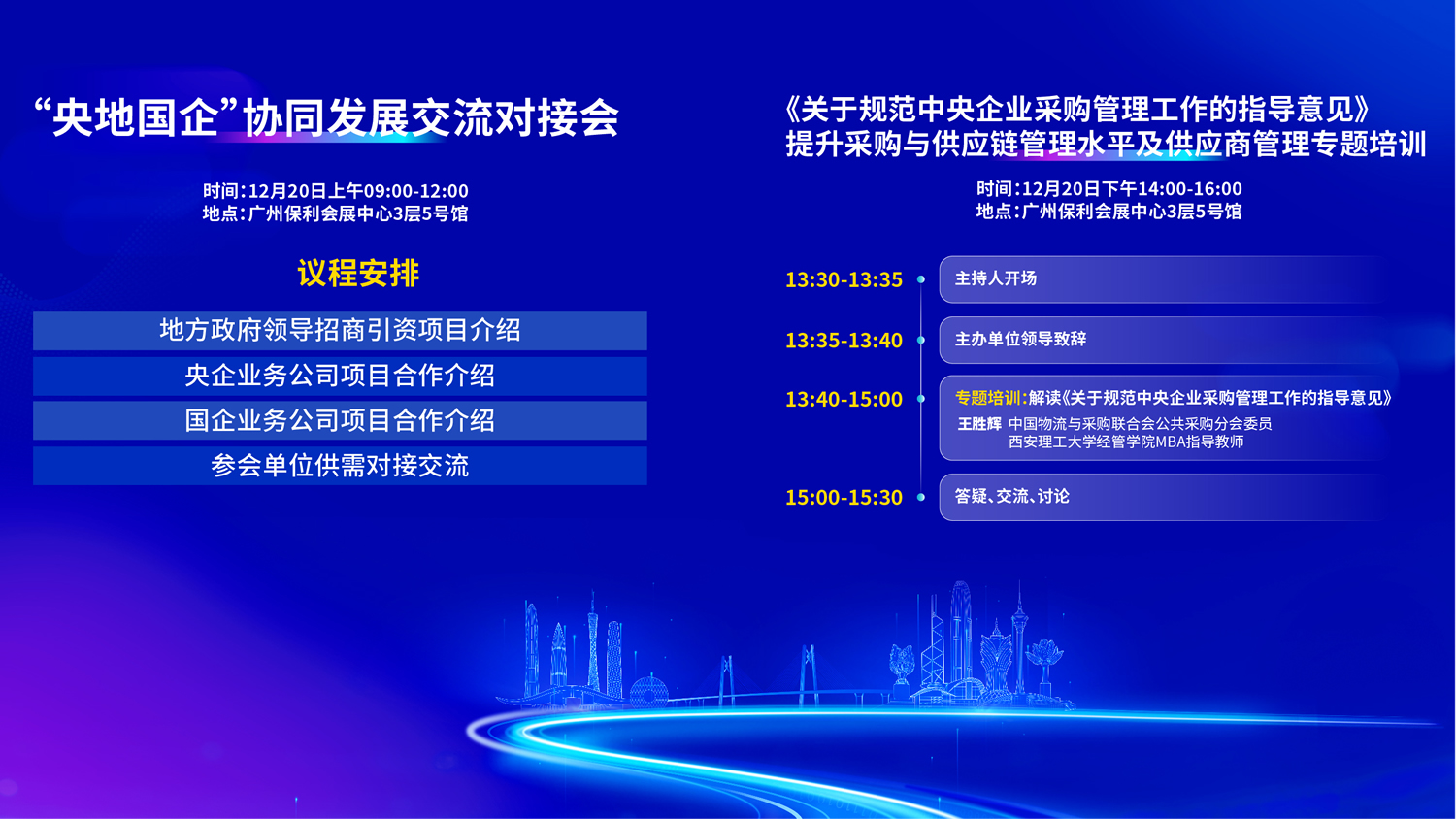 “央地国企”协同发展交流对接会

时间：12月20日上午09:00-12:00
地点：广州保利会展中心3层5号馆

议程安排

地方政府领导招商引资项目介绍
央企业务公司项目合作介绍
国企业务公司项目合作介绍
参会单位供需对接交流

《关于规范中央企业采购管理工作的指导意见》
提升采购与供应链管理水平及供应商管理专题培训

时间：12月20日下午14:00-16:00
地点：广州保利会展中心3层5号馆

13:30-13:35 主持人开场

13:35-13:40 主办单位领导致辞

13:40-15:00 专题培训：解读《关于规范中央企业采购管理工作的指导意见》
王胜辉 中国物流与采购联合会公共采购分会委员
西安理工大学经管学院MBA指导教师

15:00-15:30 答疑、交流、讨论